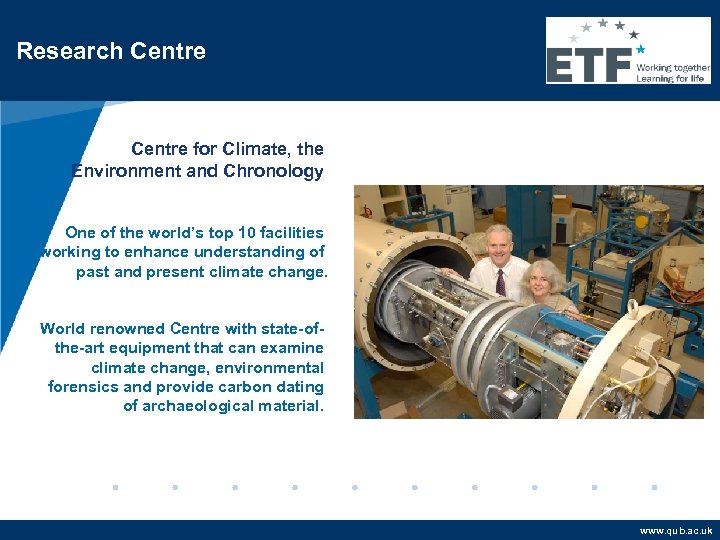 Research Centre

ETF Working together Learning for life

Centre for Climate, the Environment and Chronology

One of the world's top 10 facilities working to enhance understanding of past and present climate change.

World renowned Centre with state-of-the-art equipment that can examine climate change, environmental forensics and provide carbon dating of archaeological material.

www.qub.ac.uk